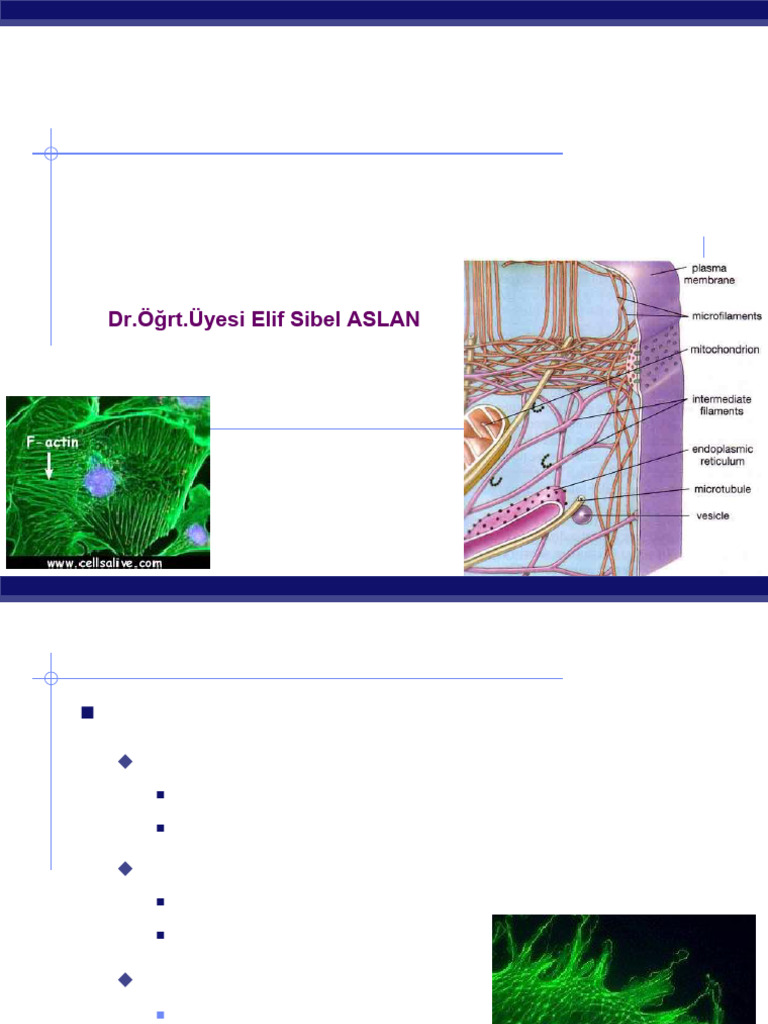 Dr.Öğrt.Üyesi Elif Sibel ASLAN

F-actin

www.cellsalive.com

plasma membrane

microfilaments

mitochondrion

intermediate filaments

endoplasmic reticulum

microtubule

vesicle